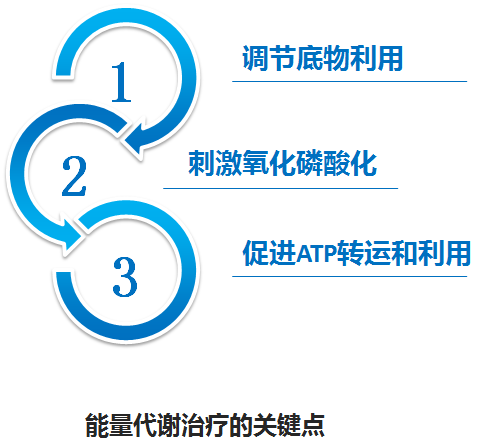 1
调节底物利用
2
刺激氧化磷酸化
3
促进ATP转运和利用

能量代谢治疗的关键点